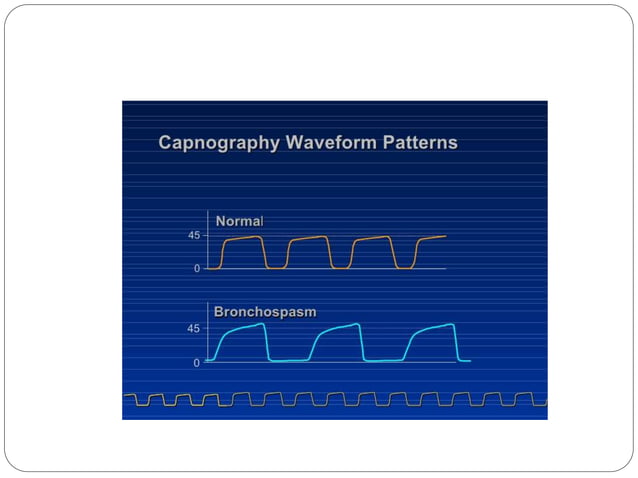 Capnography Waveform Patterns

Normal

45

0

Bronchospasm

45

0